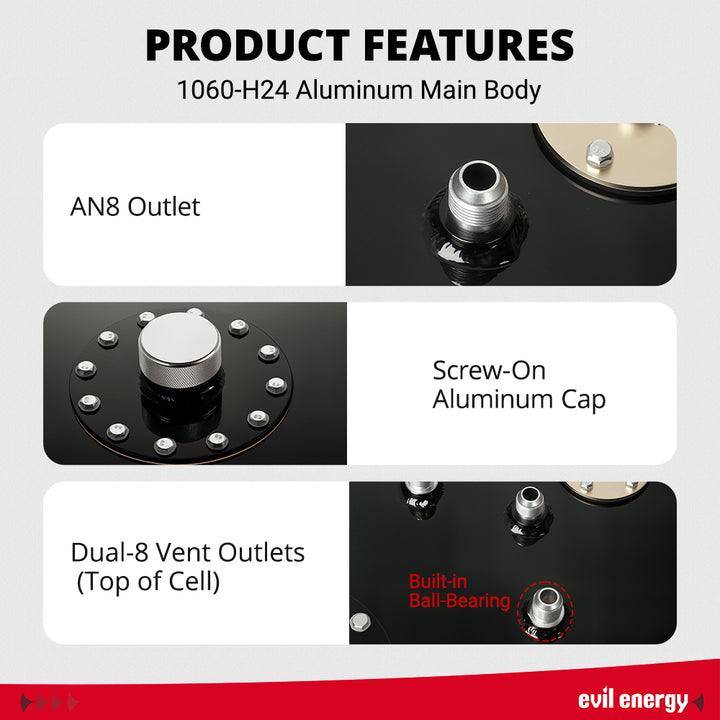 PRODUCT FEATURES
1060-H24 Aluminum Main Body

AN8 Outlet

Screw-On Aluminum Cap

Dual-8 Vent Outlets (Top of Cell)

Built-in Ball-Bearing

evil energy